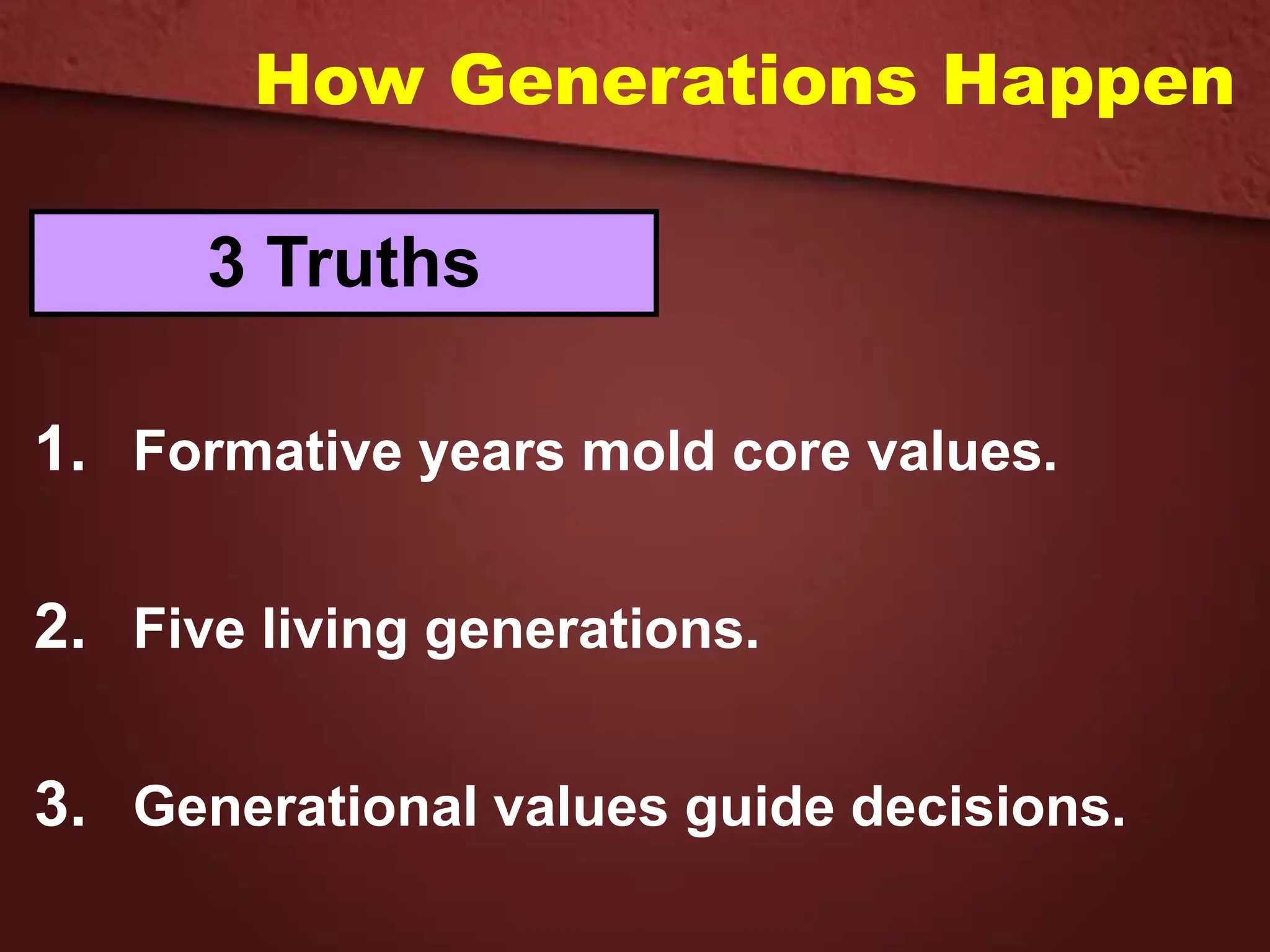 How Generations Happen

3 Truths

1. Formative years mold core values.

2. Five living generations.

3. Generational values guide decisions.